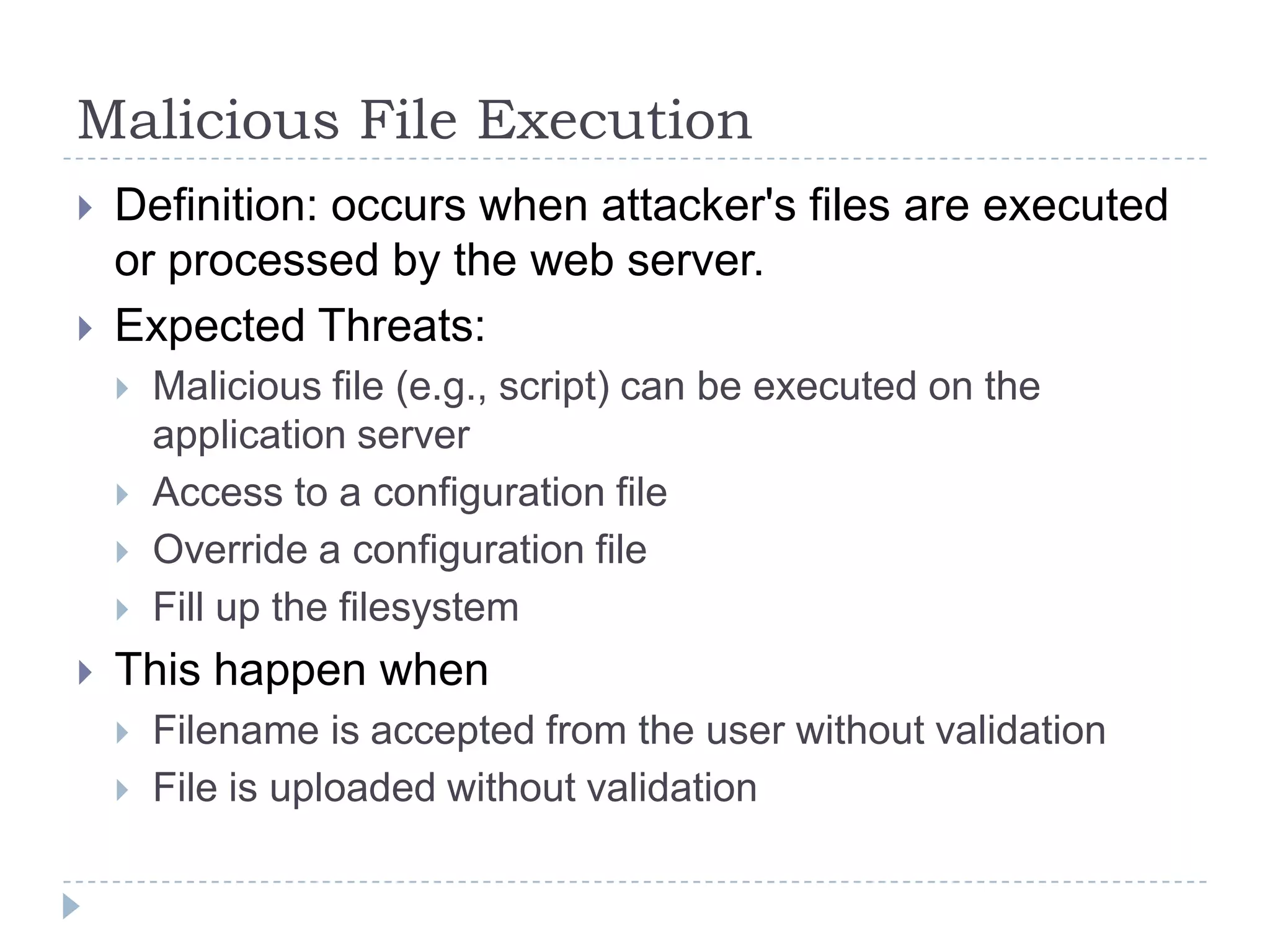 Malicious File Execution

Definition: occurs when attacker's files are executed or processed by the web server.

Expected Threats:

Malicious file (e.g., script) can be executed on the application server

Access to a configuration file

Override a configuration file

Fill up the filesystem

This happen when

Filename is accepted from the user without validation

File is uploaded without validation